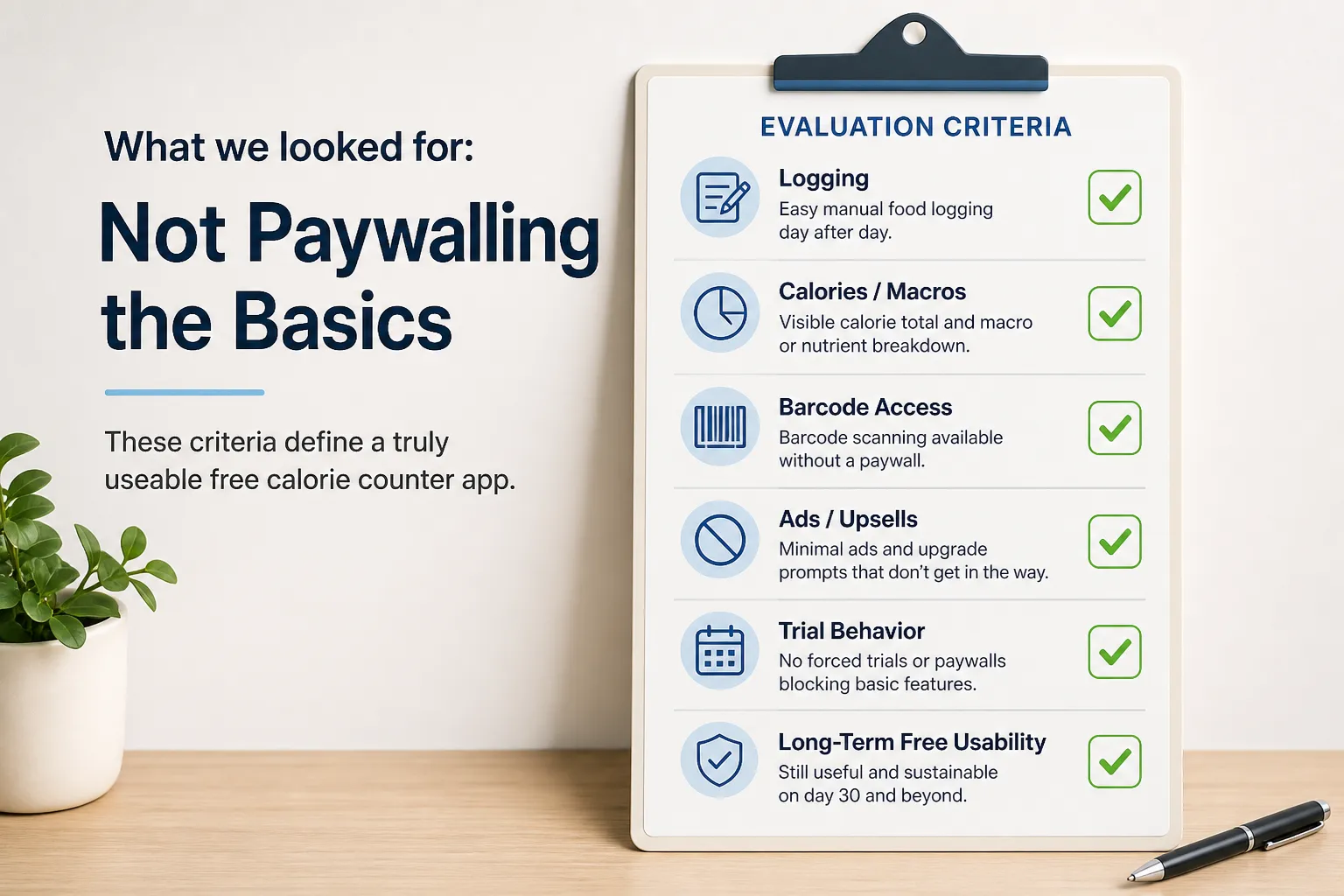 What we looked for:

Not Paywalling the Basics

These criteria define a truly useable free calorie counter app.

EVALUATION CRITERIA

Logging
Easy manual food logging day after day.

Calories / Macros
Visible calorie total and macro or nutrient breakdown.

Barcode Access
Barcode scanning available without a paywall.

Ads / Upsells
Minimal ads and upgrade prompts that don't get in the way.

Trial Behavior
No forced trials or paywalls blocking basic features.

Long-Term Free Usability
Still useful and sustainable on day 30 and beyond.